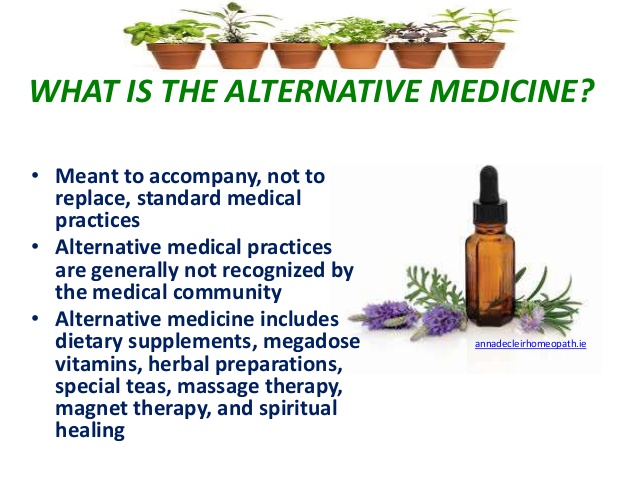 WHAT IS THE ALTERNATIVE MEDICINE?

• Meant to accompany, not to replace, standard medical practices
• Alternative medical practices are generally not recognized by the medical community
• Alternative medicine includes dietary supplements, megadose vitamins, herbal preparations, special teas, massage therapy, magnet therapy, and spiritual healing

annadecleirhomeopath.ie